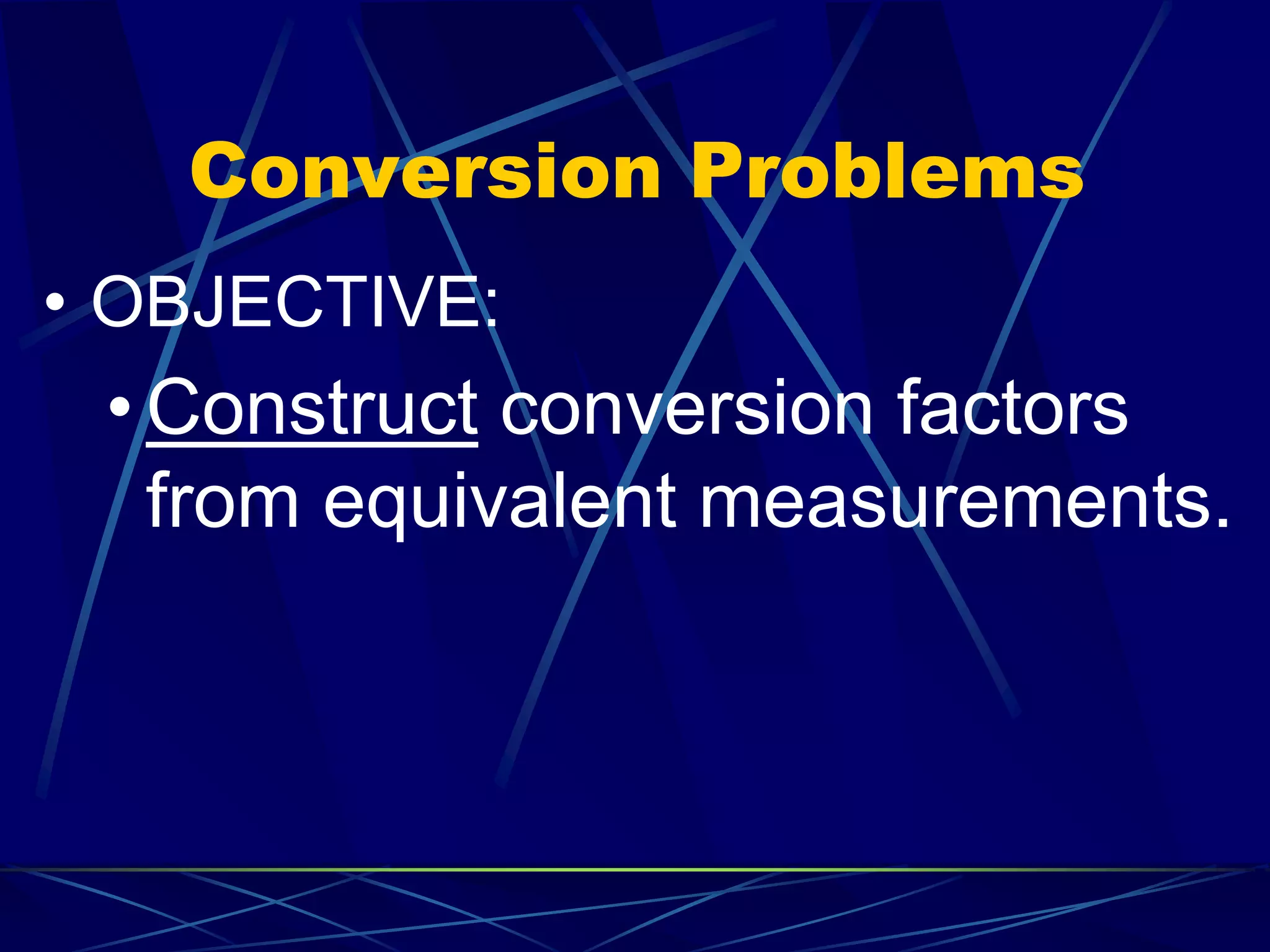 Conversion Problems

• OBJECTIVE:

• Construct conversion factors from equivalent measurements.